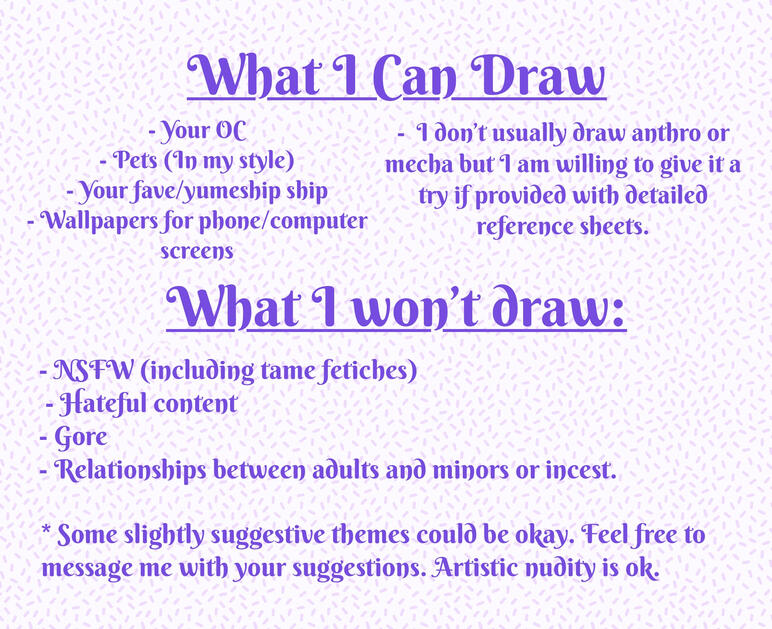 What I Can Draw

- Your OC
- Pets (In my style)
- Your fave/yumeship ship
- Wallpapers for phone/computer screens

- I don't usually draw anthro or mecha but I am willing to give it a try if provided with detailed reference sheets.

What I won't draw:

- NSFW (including tame fetiches)
- Hateful content
- Gore
- Relationships between adults and minors or incest.

* Some slightly suggestive themes could be okay. Feel free to message me with your suggestions. Artistic nudity is ok.